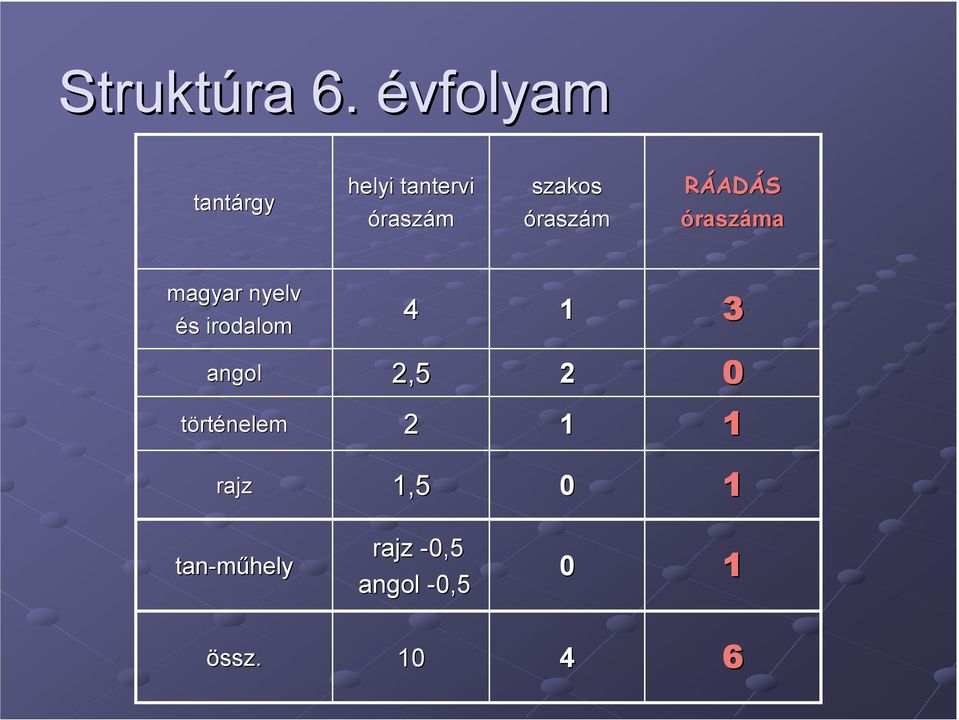 Struktúra 6. évfolyam

| tantárgy | helyi tantervi óraszám | szakos óraszám | RÁADÁS óraszáma |
|---|---|---|---|
| magyar nyelv és irodalom | 4 | 1 | 3 |
| angol | 2,5 | 2 | 0 |
| történelem | 2 | 1 | 1 |
| rajz | 1,5 | 0 | 1 |
| tan-műhely | rajz -0,5 angol -0,5 | 0 | 1 |
| össz. | 10 | 4 | 6 |